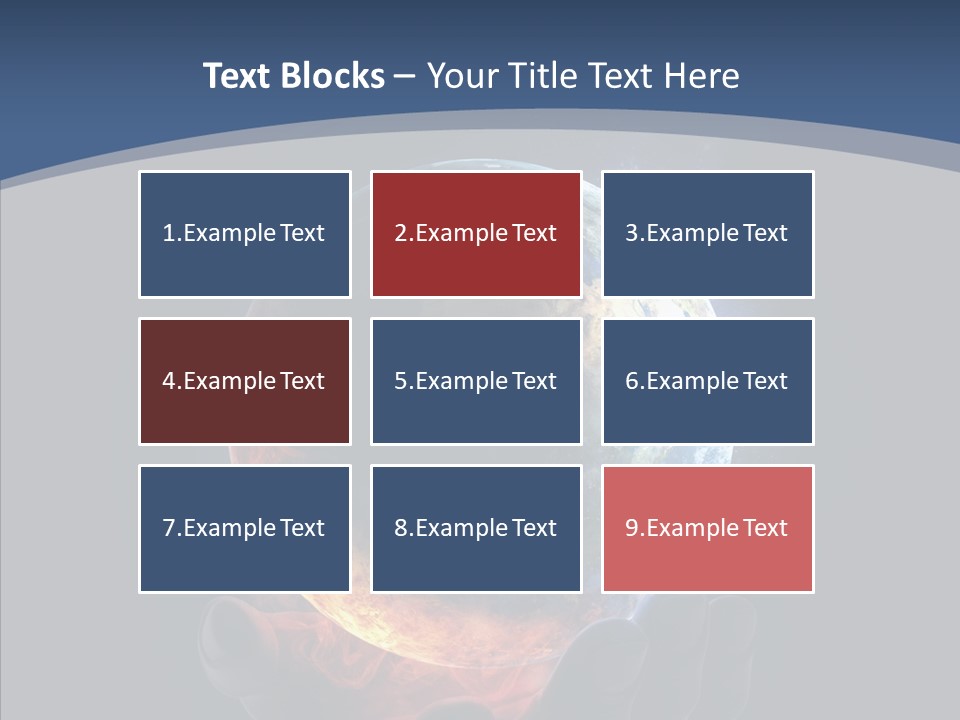 Text Blocks – Your Title Text Here

1.Example Text

2.Example Text

3.Example Text

4.Example Text

5.Example Text

6.Example Text

7.Example Text

8.Example Text

9.Example Text